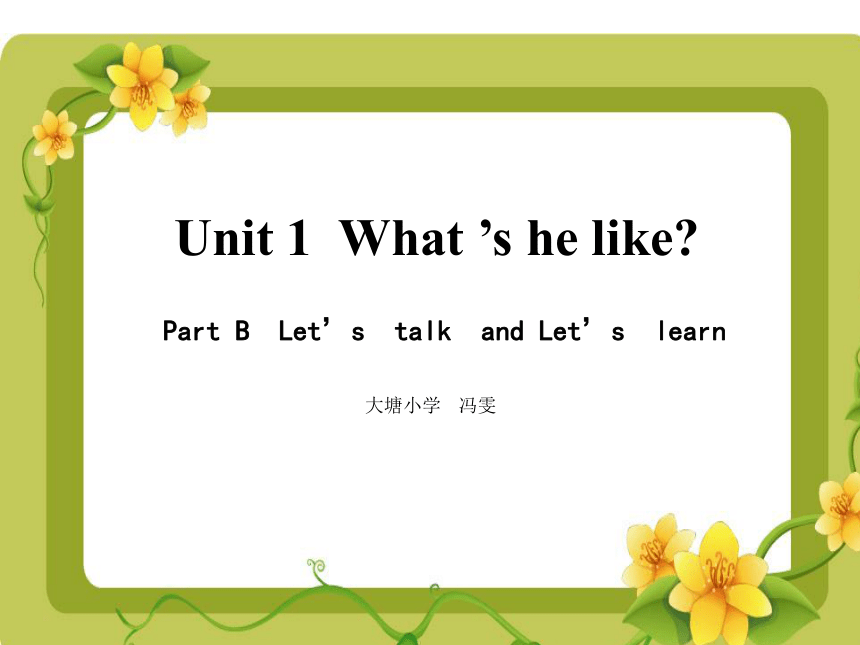 Unit 1 What ’s he like?

Part B Let’s talk and Let’s learn

大塘小学 冯雯